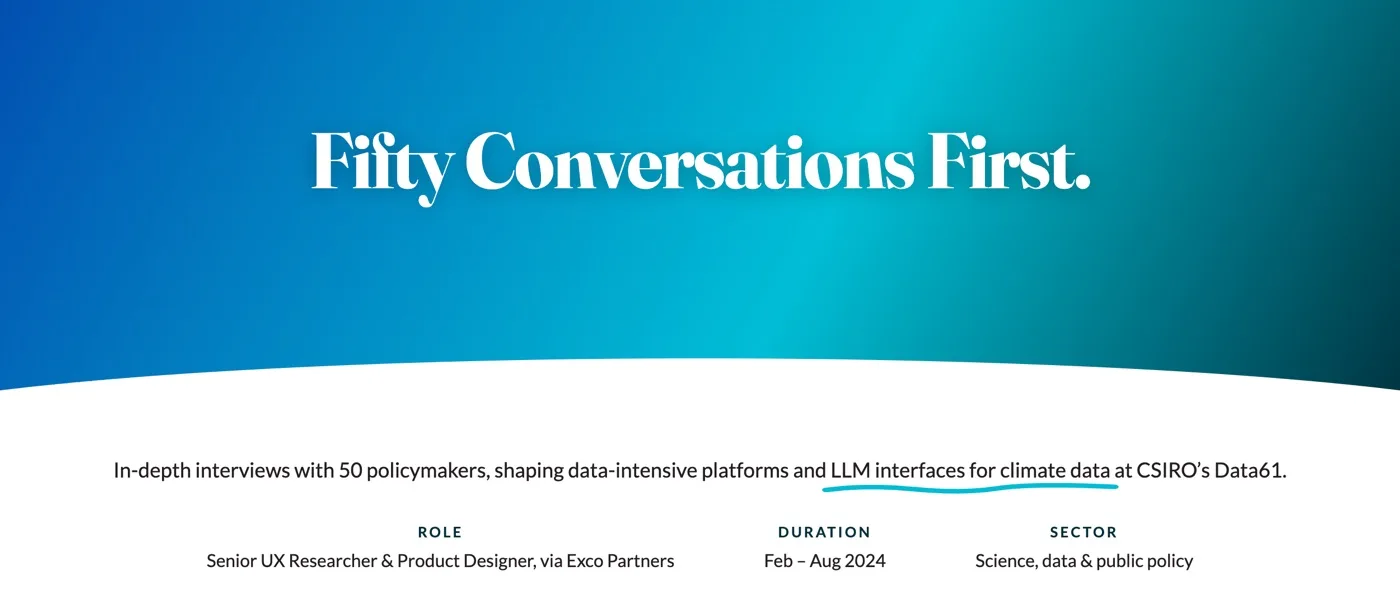 Fifty Conversations First.

In-depth interviews with 50 policymakers, shaping data-intensive platforms and LLM interfaces for climate data at CSIRO's Data61.

ROLE
Senior UX Researcher & Product Designer, via Exco Partners

DURATION
Feb – Aug 2024

SECTOR
Science, data & public policy